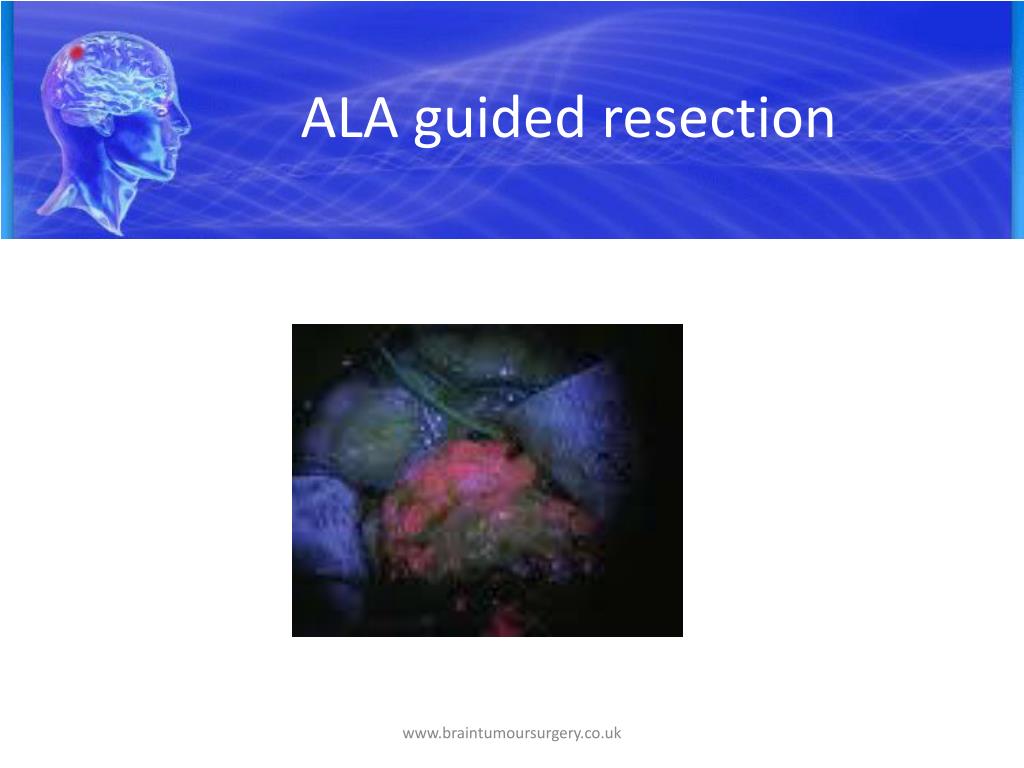 ALA guided resection

www.braintumoursurgery.co.uk